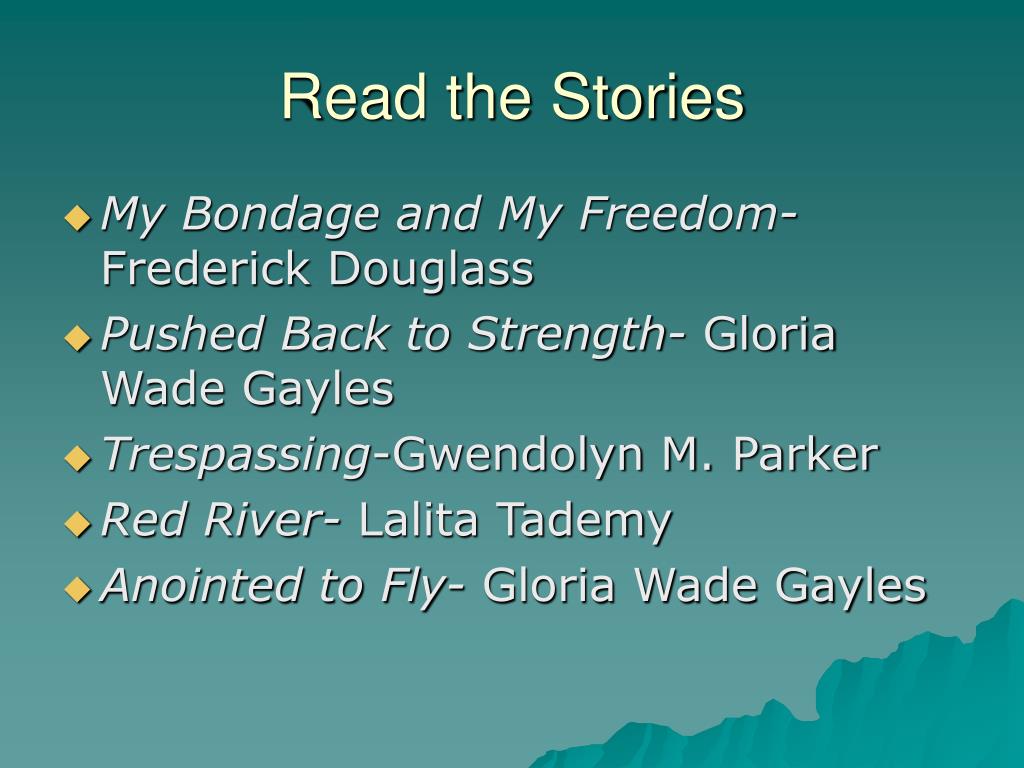 Read the Stories

My Bondage and My Freedom- Frederick Douglass
Pushed Back to Strength- Gloria Wade Gayles
Trespassing-Gwendolyn M. Parker
Red River- Lalita Tademy
Anointed to Fly- Gloria Wade Gayles